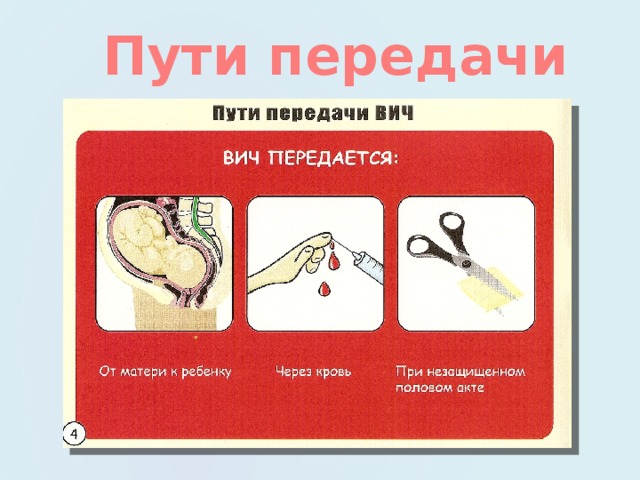 Пути передачи

Пути передачи ВИЧ

ВИЧ ПЕРЕДАЕТСЯ:

От матери к ребенку

Через кровь

При незащищенном половом акте

4